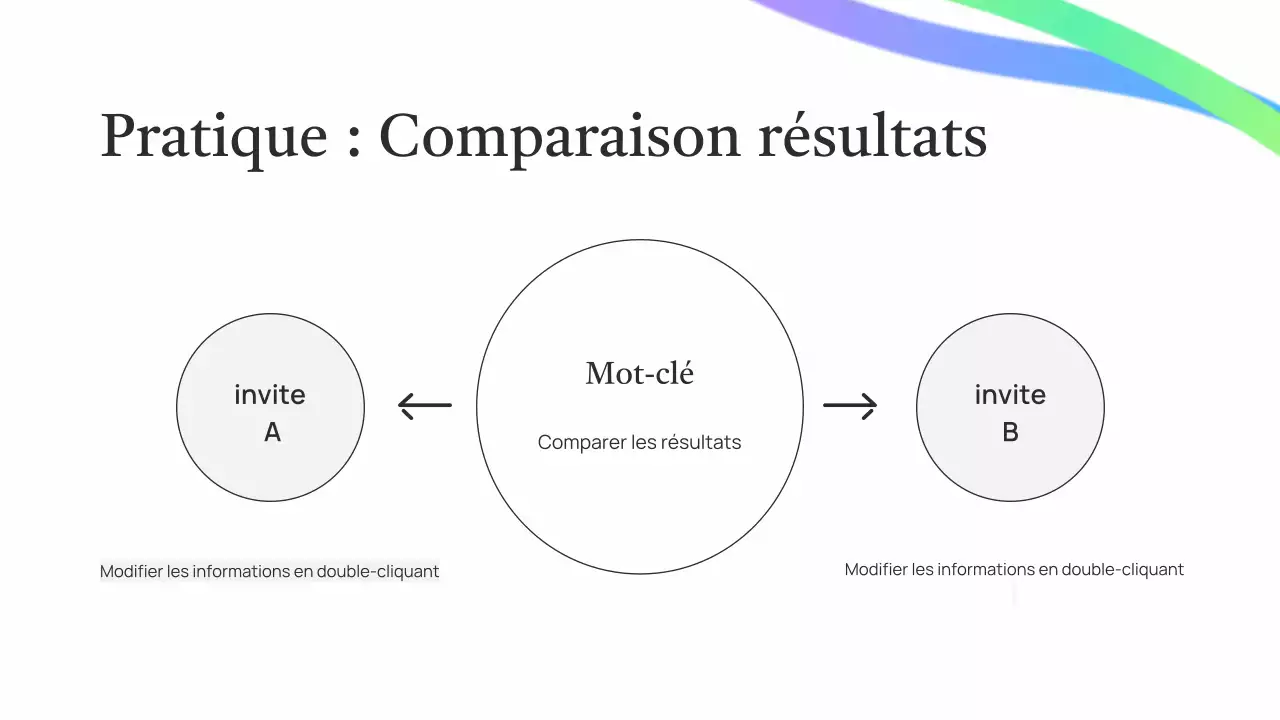 Pratique : Comparaison résultats

invite
A

Mot-clé

Comparer les résultats

invite
B

Modifier les informations en double-cliquant

Modifier les informations en double-cliquant